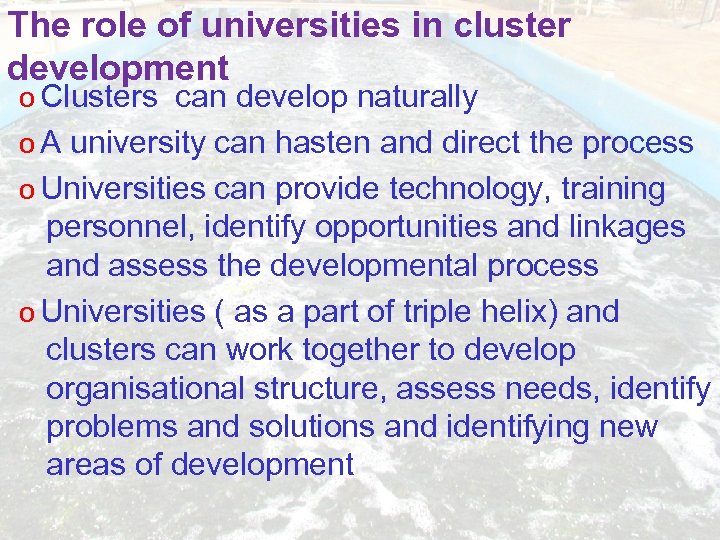 The role of universities in cluster development

o Clusters can develop naturally

o A university can hasten and direct the process

o Universities can provide technology, training personnel, identify opportunities and linkages and assess the developmental process

o Universities ( as a part of triple helix) and clusters can work together to develop organisational structure, assess needs, identify problems and solutions and identifying new areas of development